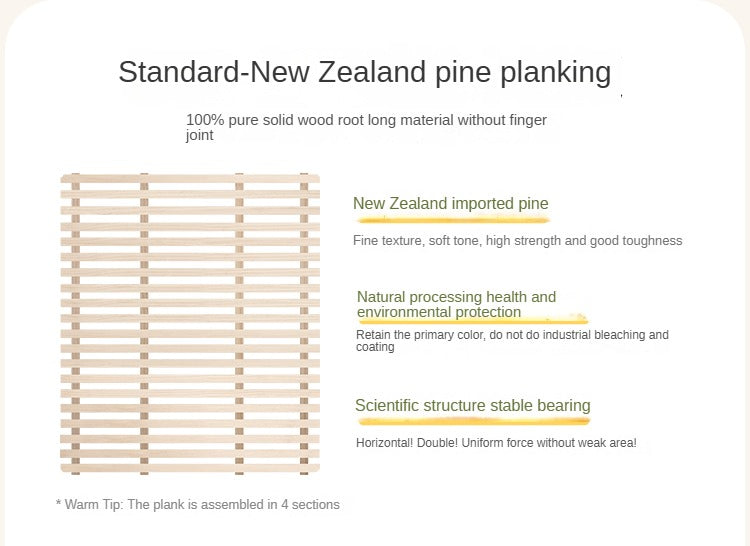 Standard-New Zealand pine planking

100% pure solid wood root long material without finger joint

New Zealand imported pine

Fine texture, soft tone, high strength and good toughness

Natural processing health and environmental protection

Retain the primary color, do not do industrial bleaching and coating

Scientific structure stable bearing

Horizontal! Double! Uniform force without weak area!

* Warm Tip: The plank is assembled in 4 sections